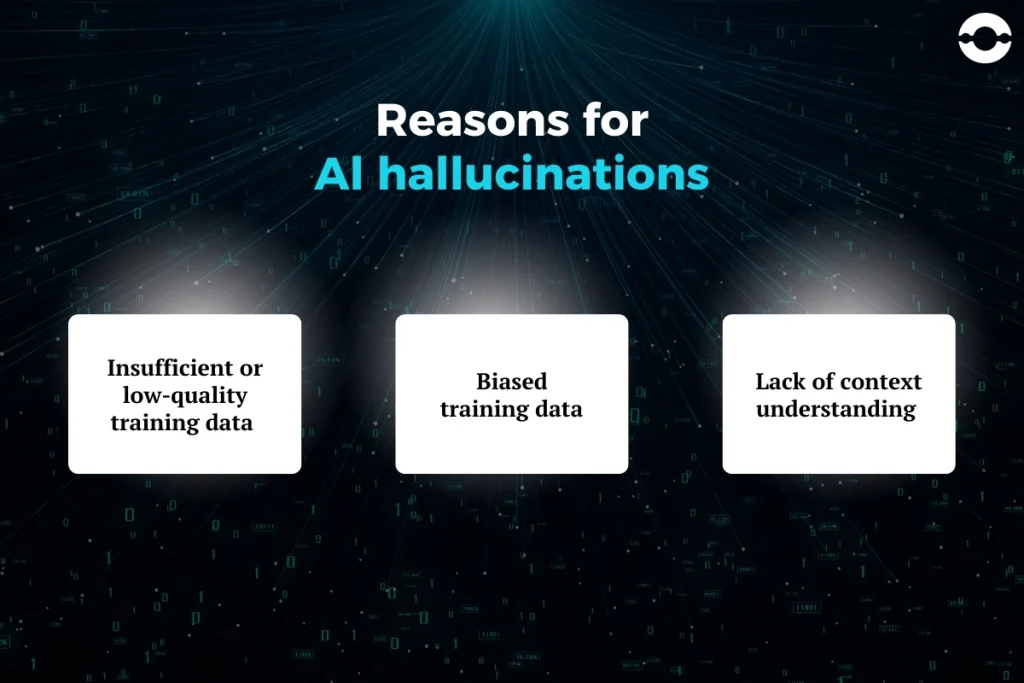 Reasons for
AI hallucinations

Insufficient or low-quality training data

Biased training data

Lack of context understanding